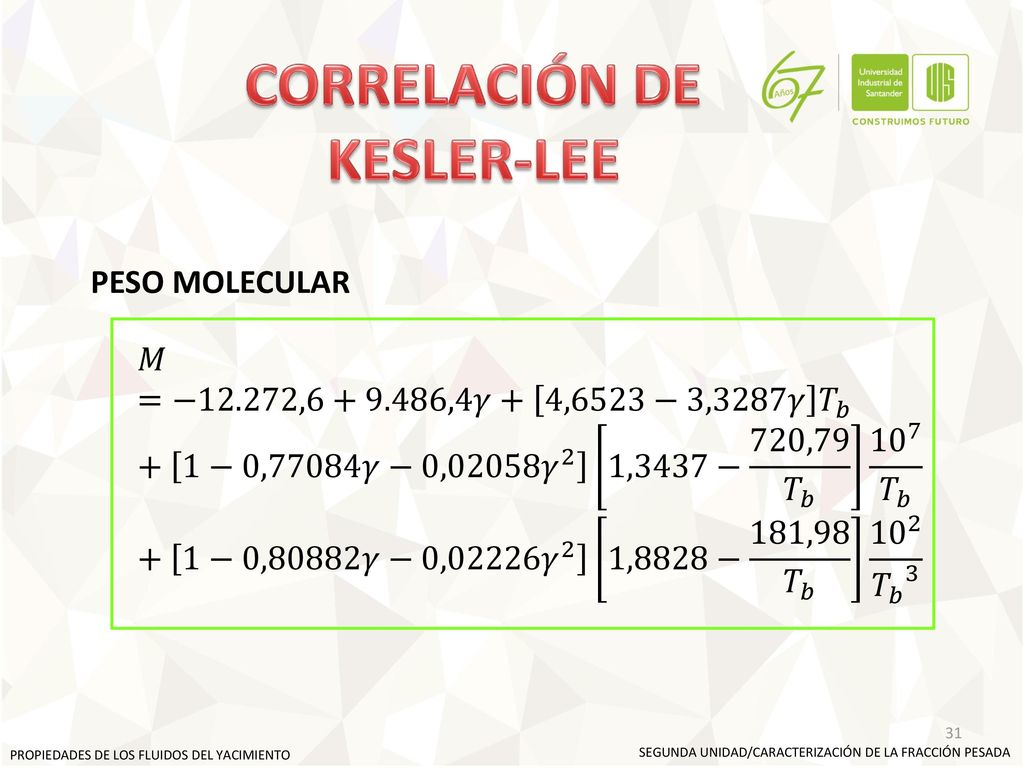 CORRELACIÓN DE KESLER-LEE

67 Años

Universidad Industrial de Santander

UIS

CONSTRUIMOS FUTURO

PESO MOLECULAR

$M$
$= -12.272,6 + 9.486,4\gamma + [4,6523 - 3,3287\gamma]T_b$
$+ [1 - 0,77084\gamma - 0,02058\gamma^2]\left[1,3437 - \frac{720,79}{T_b}\right]\frac{10^7}{T_b}$
$+ [1 - 0,80882\gamma - 0,02226\gamma^2]\left[1,8828 - \frac{181,98}{T_b}\right]\frac{10^2}{{T_b}^3}$

31

PROPIEDADES DE LOS FLUIDOS DEL YACIMIENTO

SEGUNDA UNIDAD/CARACTERIZACIÓN DE LA FRACCIÓN PESADA